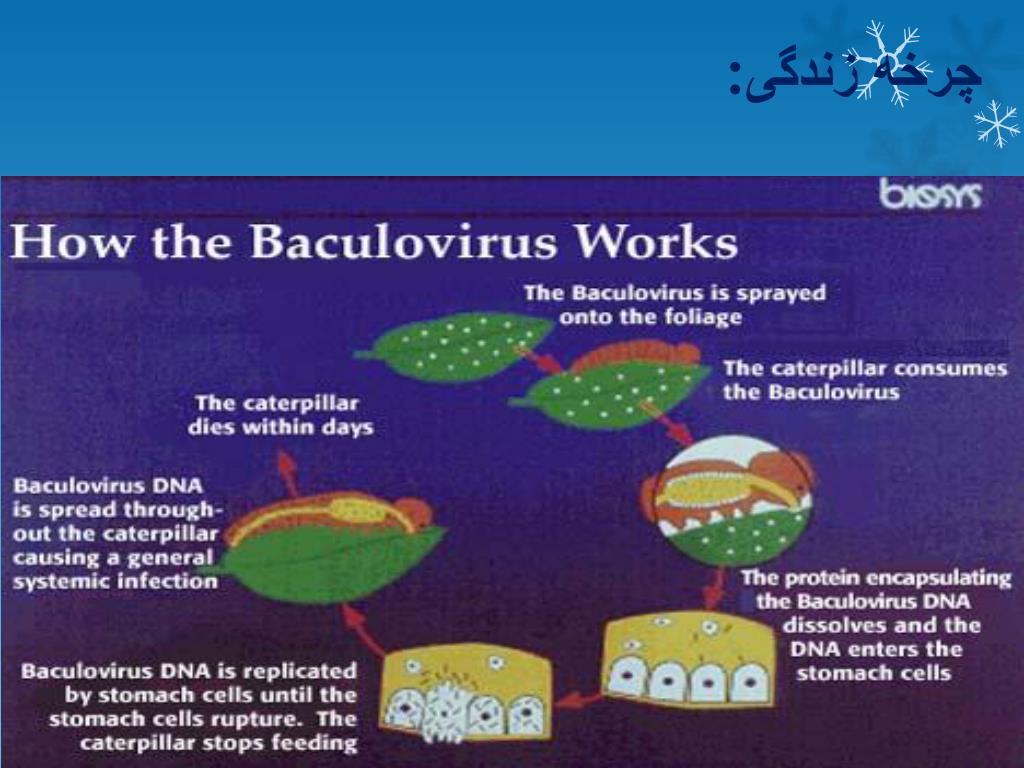 چرخه زندگی:

biosys

How the Baculovirus Works

The Baculovirus is sprayed onto the foliage

The caterpillar consumes the Baculovirus

The protein encapsulating the Baculovirus DNA dissolves and the DNA enters the stomach cells

Baculovirus DNA is replicated by stomach cells until the stomach cells rupture. The caterpillar stops feeding

Baculovirus DNA is spread throughout the caterpillar causing a general systemic infection

The caterpillar dies within days